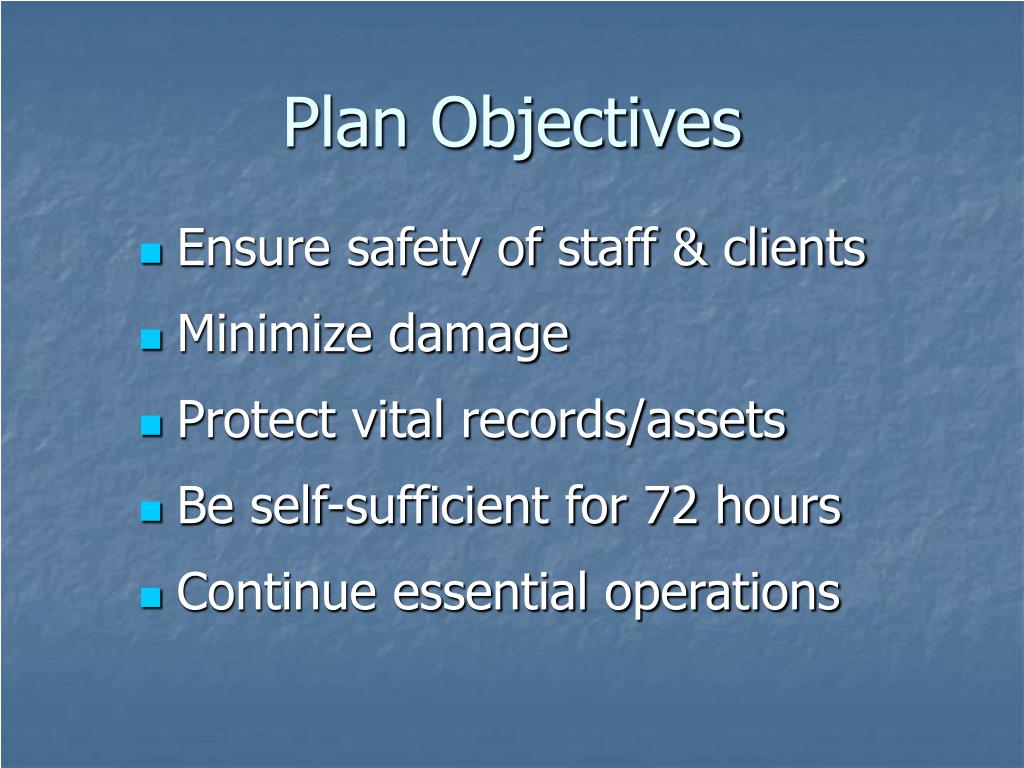 Plan Objectives

- Ensure safety of staff & clients
- Minimize damage
- Protect vital records/assets
- Be self-sufficient for 72 hours
- Continue essential operations